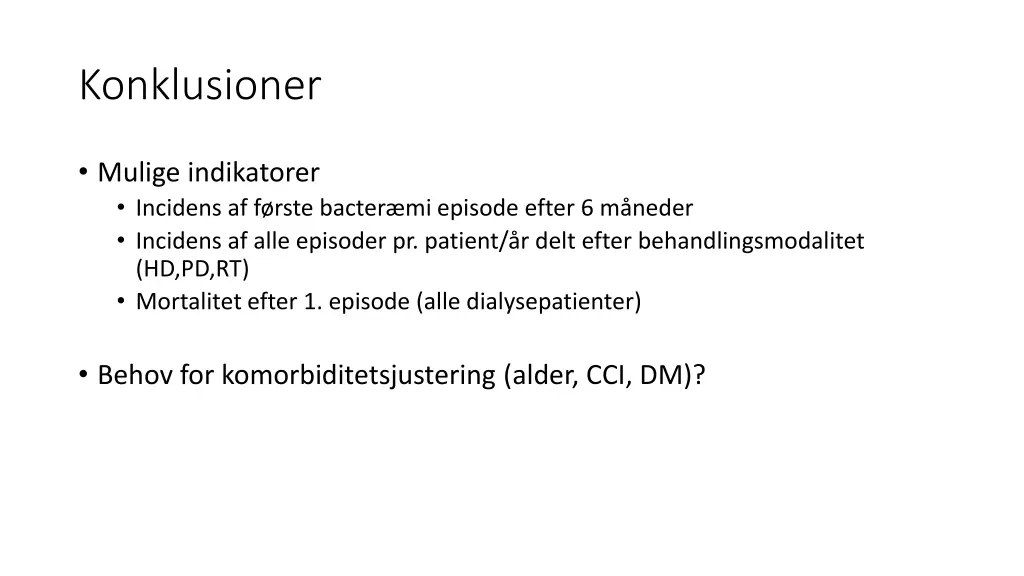 Konklusioner

• Mulige indikatorer
  • Incidens af første bacteræmi episode efter 6 måneder
  • Incidens af alle episoder pr. patient/år delt efter behandlingsmodalitet (HD,PD,RT)
  • Mortalitet efter 1. episode (alle dialysepatienter)

• Behov for komorbiditetsjustering (alder, CCI, DM)?